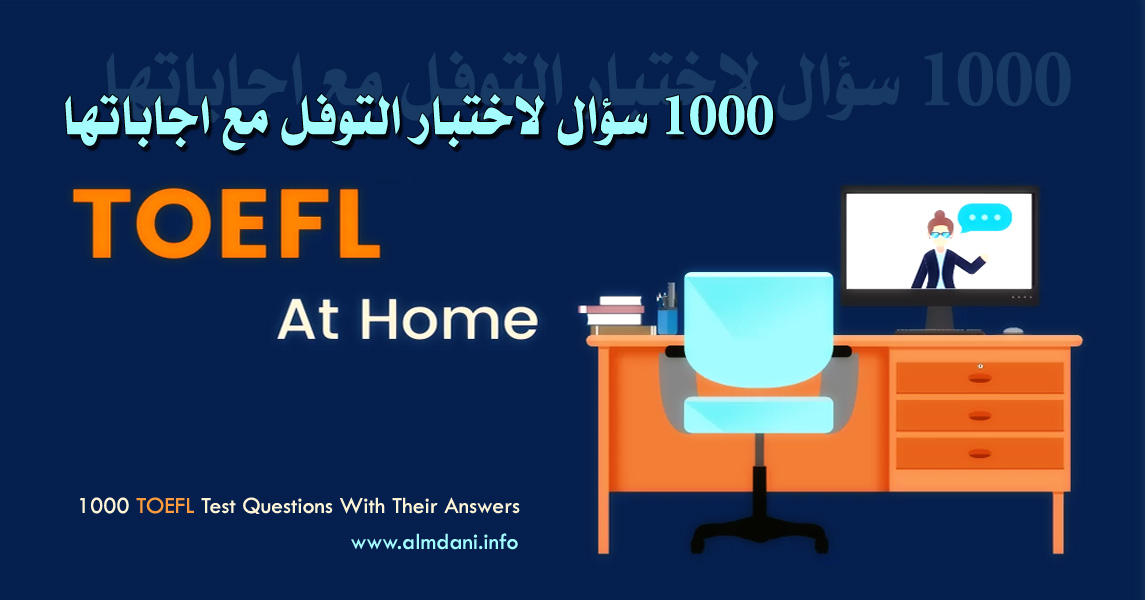 1000 سؤال لاختبار التوفل مع اجاباتها

1000 سؤال لاختبار التوفل مع اجاباتها

TOEFL

At Home

1000 TOEFL Test Questions With Their Answers

www.almdani.info